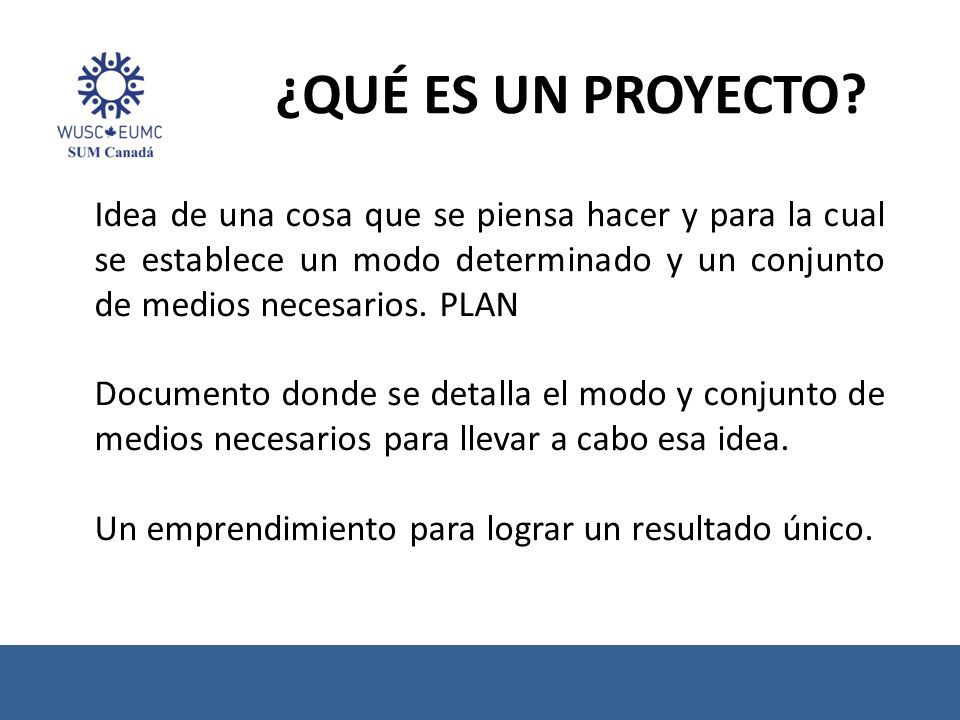 WUSC EUMC
SUM Canadá

¿QUÉ ES UN PROYECTO?

Idea de una cosa que se piensa hacer y para la cual se establece un modo determinado y un conjunto de medios necesarios. PLAN

Documento donde se detalla el modo y conjunto de medios necesarios para llevar a cabo esa idea.

Un emprendimiento para lograr un resultado único.